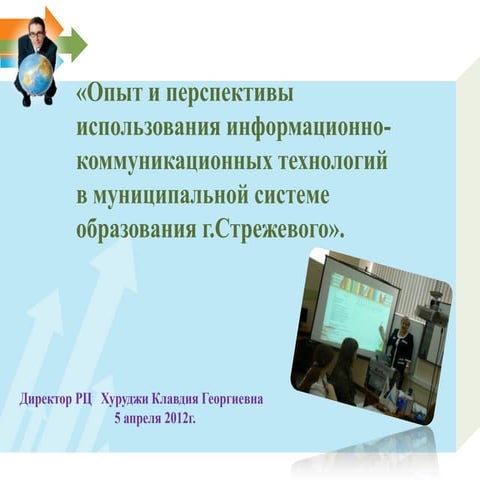 «Опыт и перспективы использования информационно-коммуникационных технологий в муниципальной системе образования г.Стрежевого».

Директор РЦ Хуруджи Клавдия Георгиевна
5 апреля 2012г.